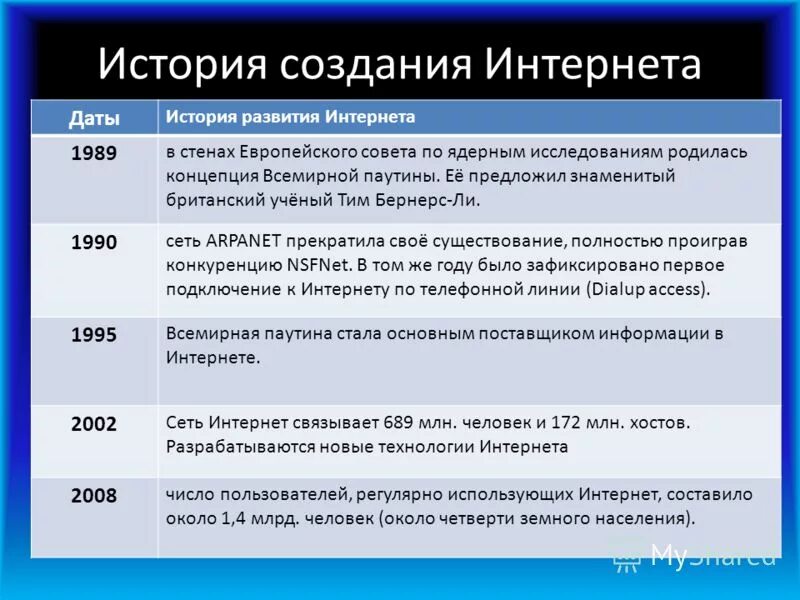 История создания Интернета

| Даты | История развития Интернета |
|---|---|
| 1989 | в стенах Европейского совета по ядерным исследованиям родилась концепция Всемирной паутины. Её предложил знаменитый британский учёный Тим Бернерс-Ли. |
| 1990 | сеть ARPANET прекратила своё существование, полностью проиграв конкуренцию NSFNet. В том же году было зафиксировано первое подключение к Интернету по телефонной линии (Dialup access). |
| 1995 | Всемирная паутина стала основным поставщиком информации в Интернете. |
| 2002 | Сеть Интернет связывает 689 млн. человек и 172 млн. хостов. Разрабатываются новые технологии Интернета |
| 2008 | число пользователей, регулярно использующих Интернет, составило около 1,4 млрд. человек (около четверти земного населения). |

MyShared